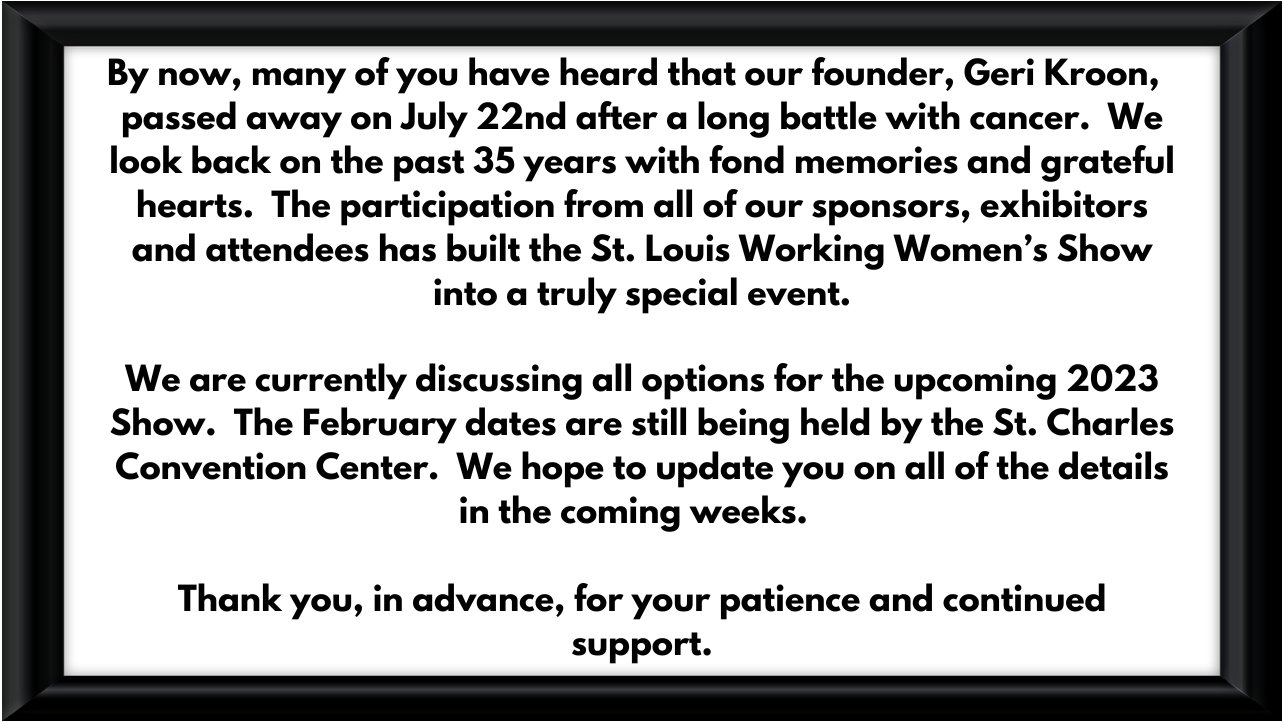 By now, many of you have heard that our founder, Geri Kroon, passed away on July 22nd after a long battle with cancer.  We look back on the past 35 years with fond memories and grateful hearts.  The participation from all of our sponsors, exhibitors and attendees has built the St. Louis Working Women's Show into a truly special event.

We are currently discussing all options for the upcoming 2023 Show.  The February dates are still being held by the St. Charles Convention Center.  We hope to update you on all of the details in the coming weeks.

Thank you, in advance, for your patience and continued support.